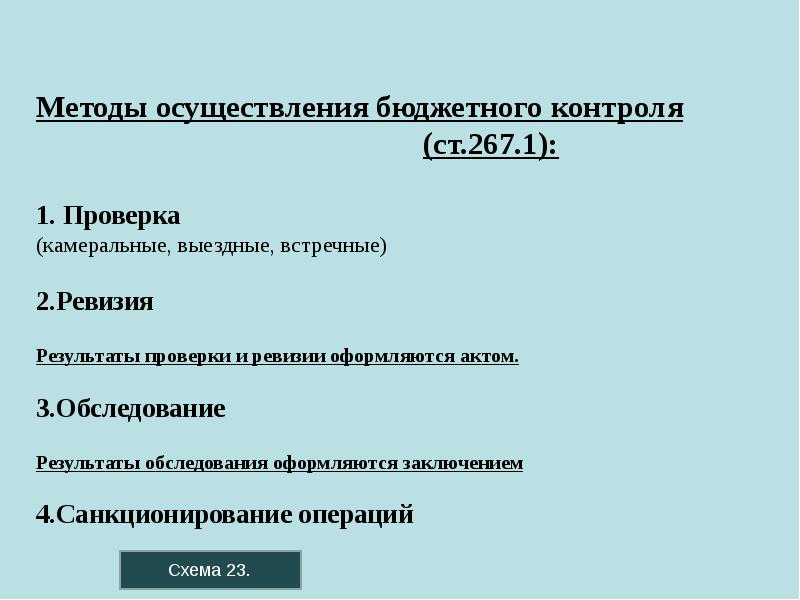 Методы осуществления бюджетного контроля (ст.267.1):

1. Проверка
(камеральные, выездные, встречные)

2.Ревизия

Результаты проверки и ревизии оформляются актом.

3.Обследование

Результаты обследования оформляются заключением

4.Санкционирование операций

Схема 23.